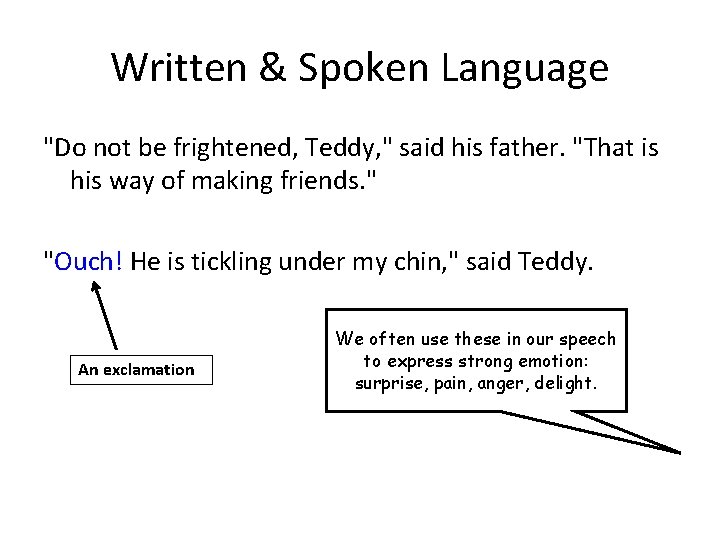 Written & Spoken Language

"Do not be frightened, Teddy," said his father. "That is his way of making friends."

"Ouch! He is tickling under my chin," said Teddy.

An exclamation

We often use these in our speech to express strong emotion: surprise, pain, anger, delight.